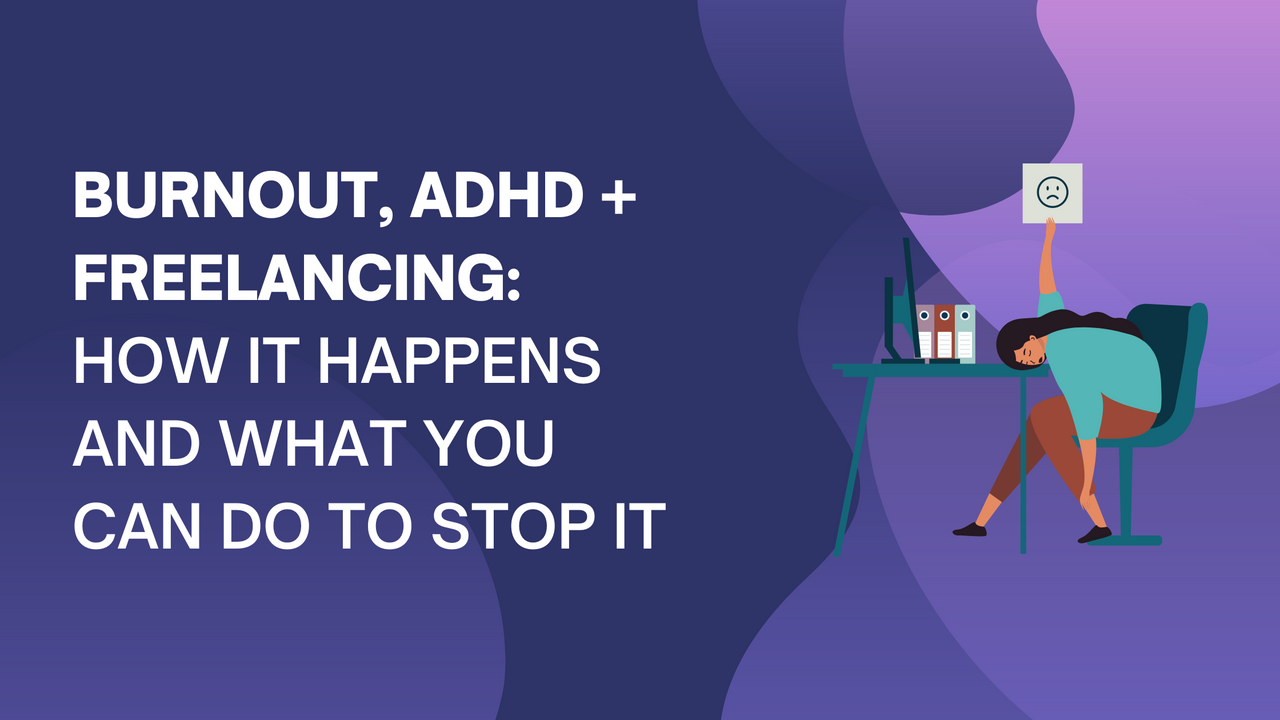 BURNOUT, ADHD + FREELANCING: HOW IT HAPPENS AND WHAT YOU CAN DO TO STOP IT